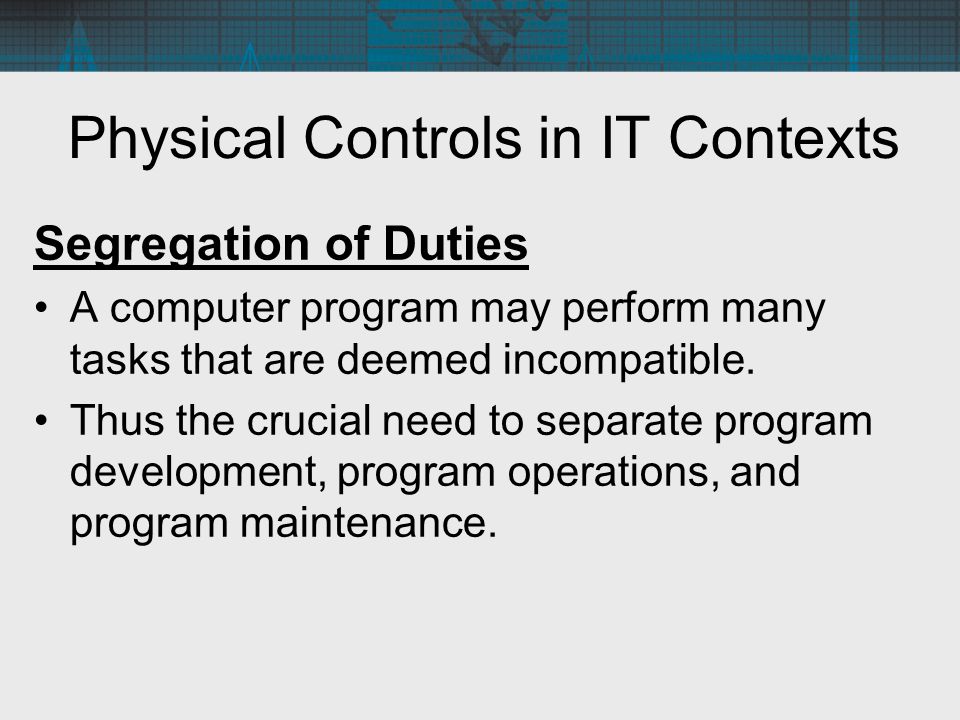 Physical Controls in IT Contexts

Segregation of Duties

• A computer program may perform many tasks that are deemed incompatible.

• Thus the crucial need to separate program development, program operations, and program maintenance.